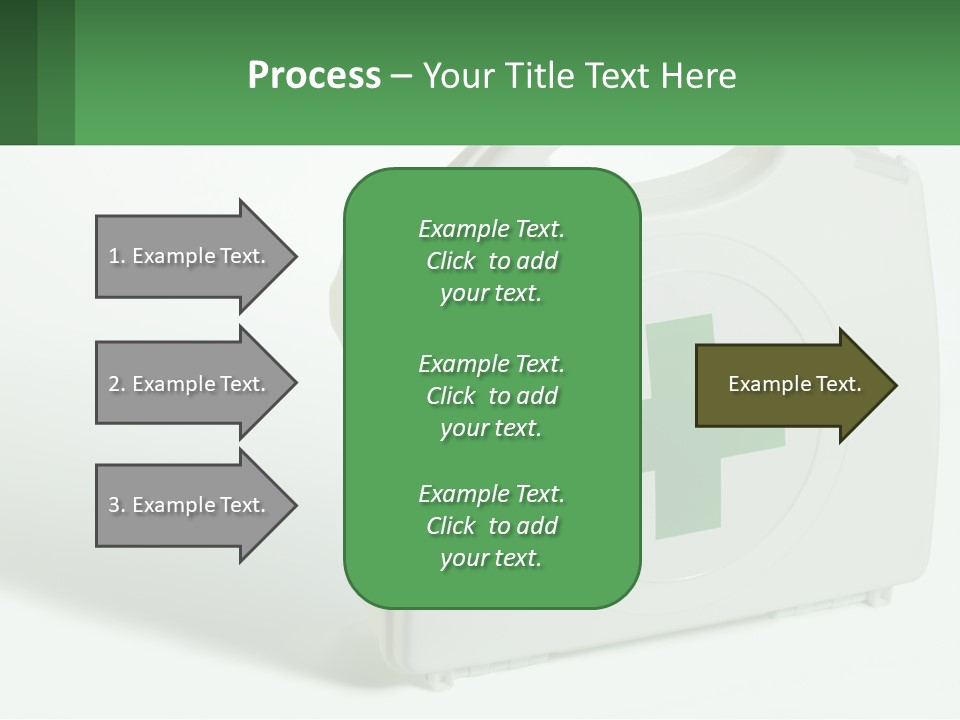 Process – Your Title Text Here

1. Example Text.

2. Example Text.

3. Example Text.

Example Text. Click to add your text.

Example Text. Click to add your text.

Example Text. Click to add your text.

Example Text.